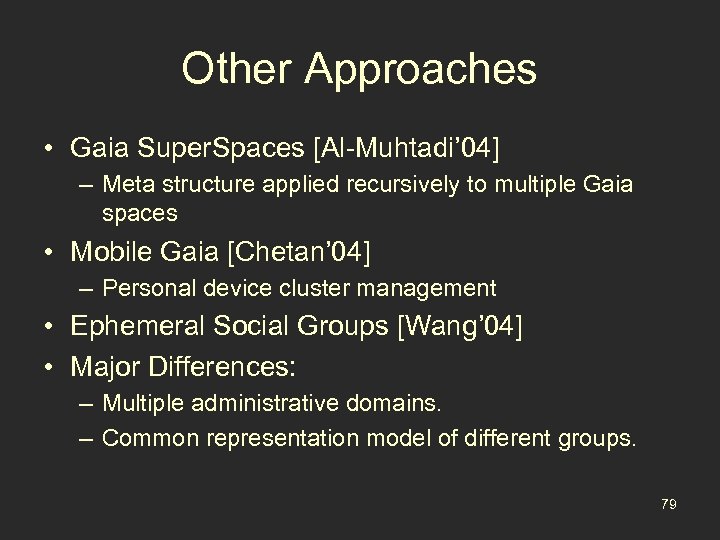 Other Approaches

• Gaia SuperSpaces [Al-Muhtadi'04]
  – Meta structure applied recursively to multiple Gaia spaces
• Mobile Gaia [Chetan'04]
  – Personal device cluster management
• Ephemeral Social Groups [Wang'04]
• Major Differences:
  – Multiple administrative domains.
  – Common representation model of different groups.

79